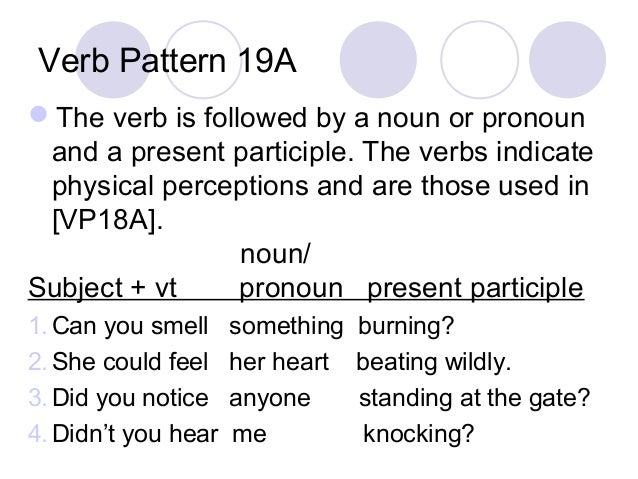 Verb Pattern 19A

The verb is followed by a noun or pronoun and a present participle. The verbs indicate physical perceptions and are those used in [VP18A].

| Subject + vt | noun/ pronoun | present participle |
|---|---|---|
| 1. Can you smell | something | burning? |
| 2. She could feel | her heart | beating wildly. |
| 3. Did you notice | anyone | standing at the gate? |
| 4. Didn't you hear | me | knocking? |